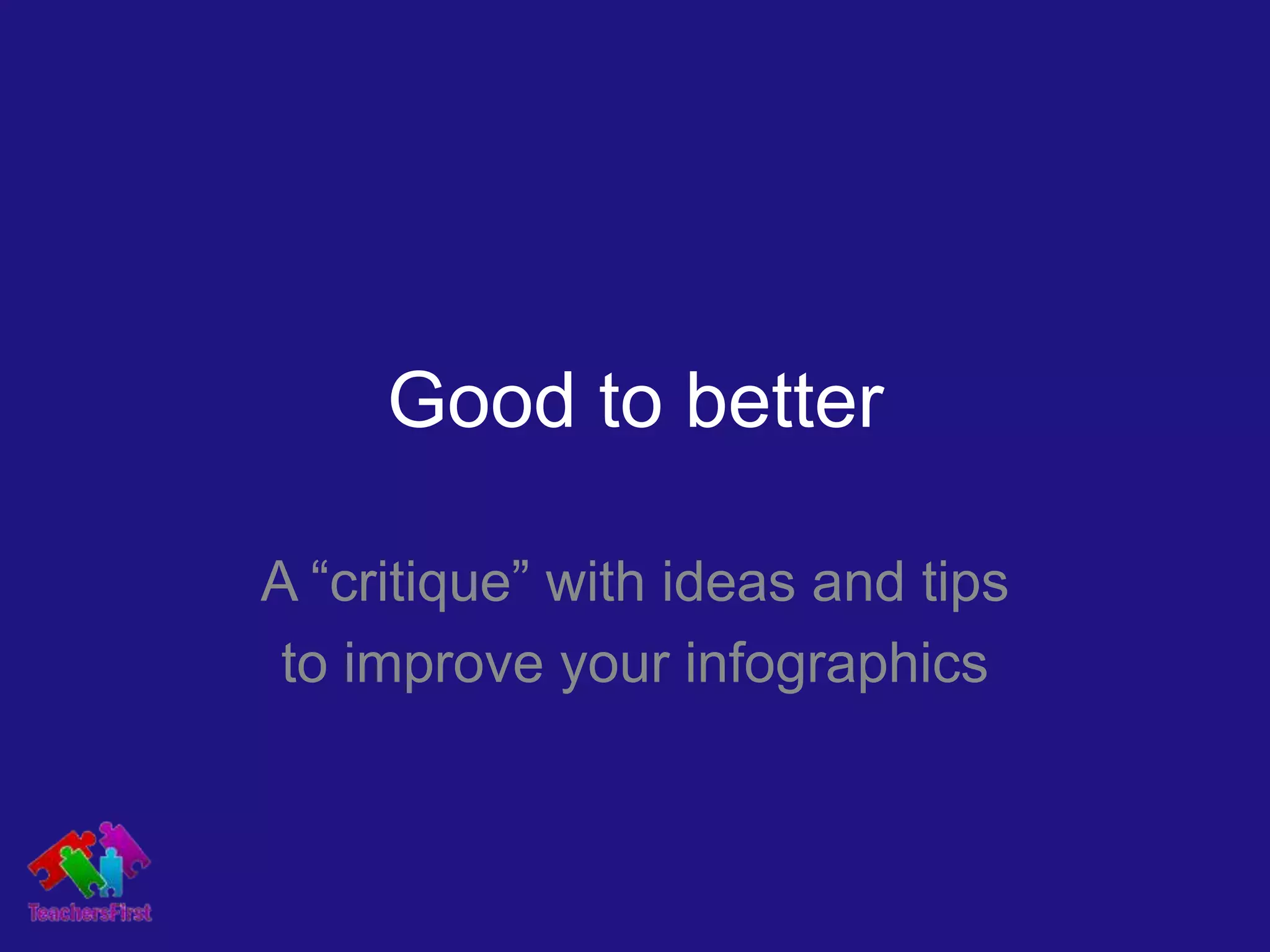 Good to better

A “critique” with ideas and tips to improve your infographics

TeachersFirst